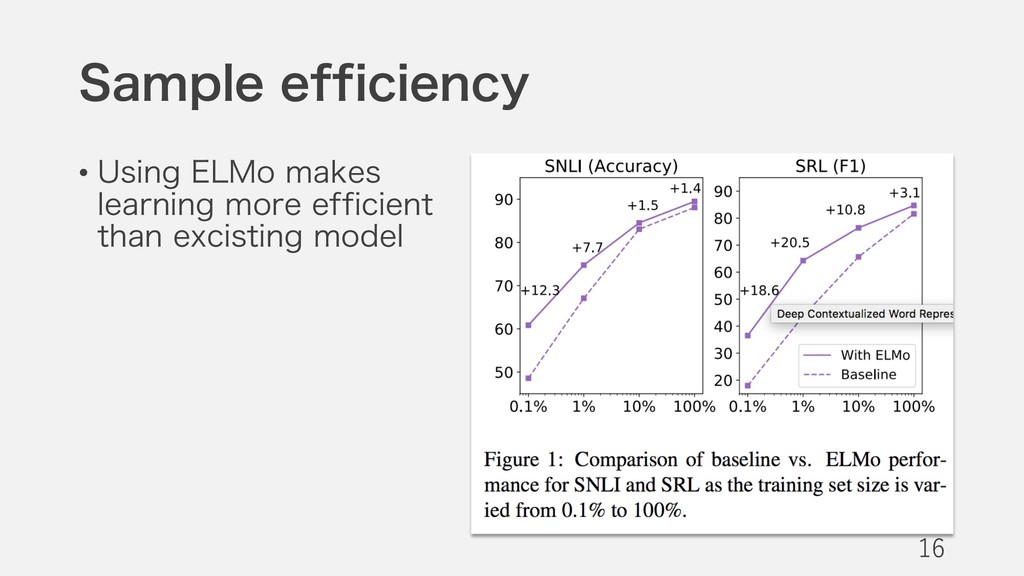 Sample efficiency

• Using ELMo makes learning more efficient than excisting model

SNLI (Accuracy)

90
80
70
60
50

+12.3
+7.7
+1.5
+1.4

0.1% 1% 10% 100%

SRL (F1)

90
80
70
60
50
40
30
20

+18.6
+20.5
+10.8
+3.1

Deep Contextualized Word Repres

With ELMo
Baseline

0.1% 1% 10% 100%

Figure 1: Comparison of baseline vs. ELMo performance for SNLI and SRL as the training set size is varied from 0.1% to 100%.

16